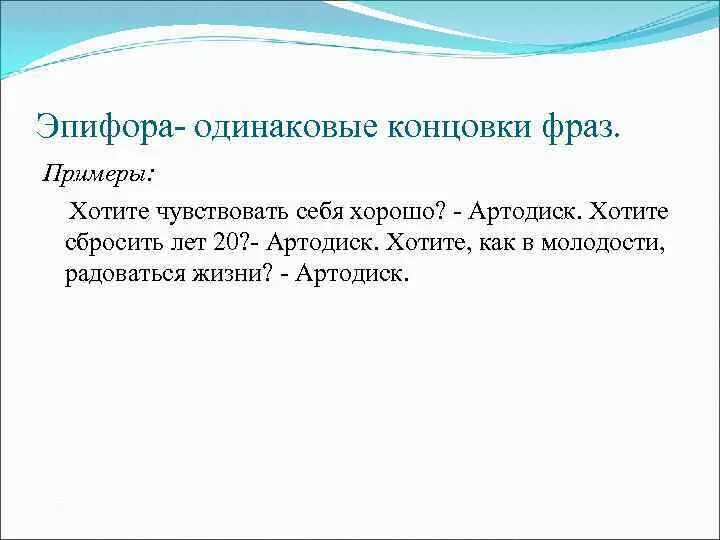 Эпифора- одинаковые концовки фраз.

Примеры:

Хотите чувствовать себя хорошо? - Артодиск. Хотите сбросить лет 20?- Артодиск. Хотите, как в молодости, радоваться жизни? - Артодиск.